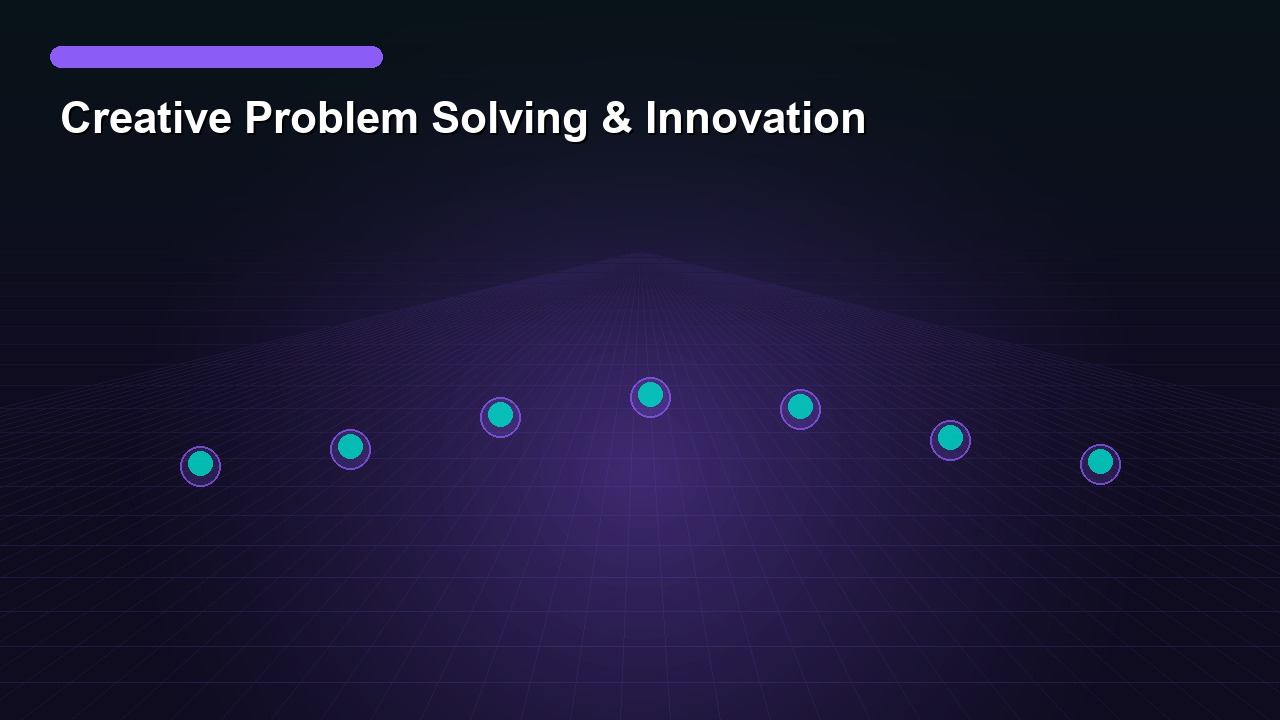 Creative Problem Solving & Innovation